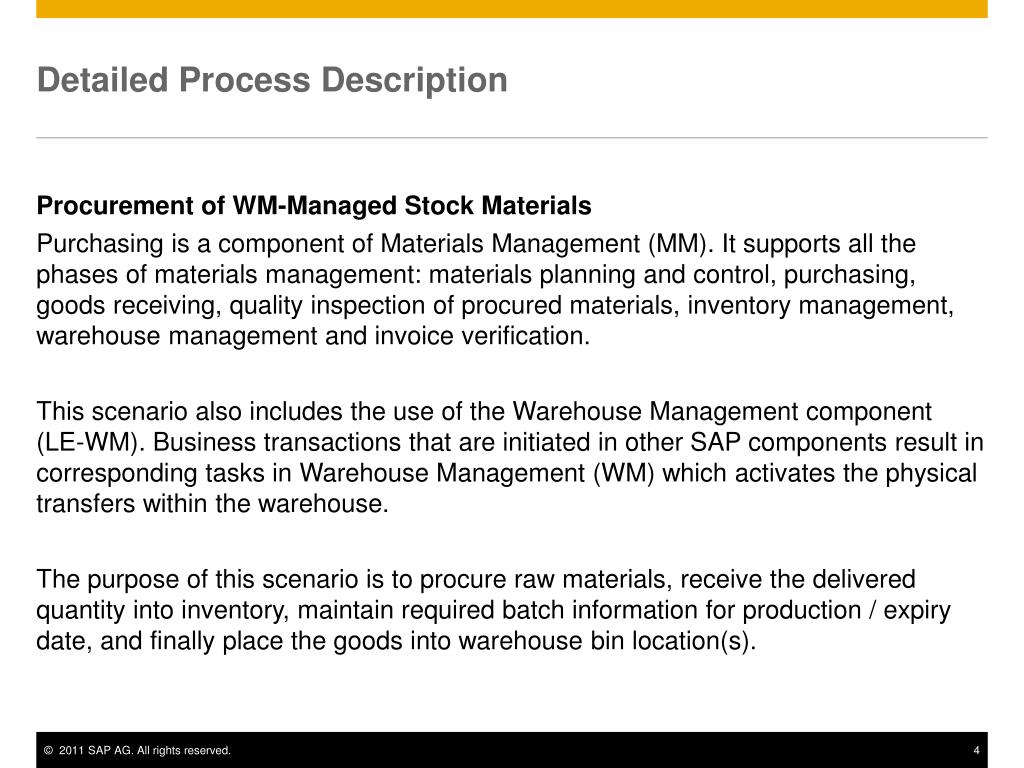 Detailed Process Description

Procurement of WM-Managed Stock Materials

Purchasing is a component of Materials Management (MM). It supports all the phases of materials management: materials planning and control, purchasing, goods receiving, quality inspection of procured materials, inventory management, warehouse management and invoice verification.

This scenario also includes the use of the Warehouse Management component (LE-WM). Business transactions that are initiated in other SAP components result in corresponding tasks in Warehouse Management (WM) which activates the physical transfers within the warehouse.

The purpose of this scenario is to procure raw materials, receive the delivered quantity into inventory, maintain required batch information for production / expiry date, and finally place the goods into warehouse bin location(s).

© 2011 SAP AG. All rights reserved.

4